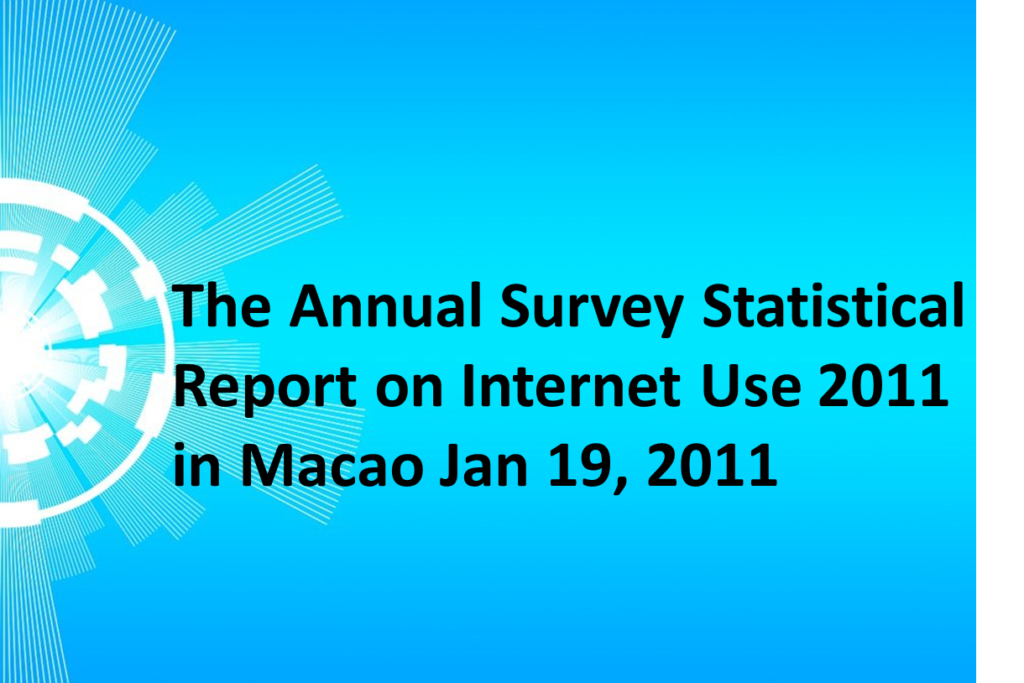 The Annual Survey Statistical Report on Internet Use 2011 in Macao Jan 19, 2011